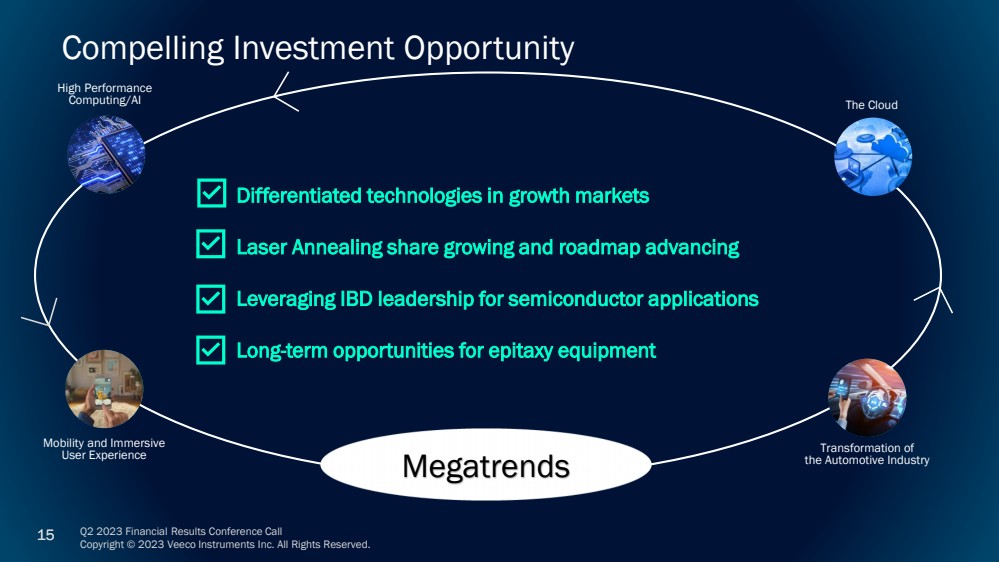 Compelling Investment Opportunity

High Performance Computing/AI

The Cloud

Differentiated technologies in growth markets

Laser Annealing share growing and roadmap advancing

Leveraging IBD leadership for semiconductor applications

Long-term opportunities for epitaxy equipment

Mobility and Immersive User Experience

Megatrends

Transformation of the Automotive Industry

15

Q2 2023 Financial Results Conference Call
Copyright © 2023 Veeco Instruments Inc. All Rights Reserved.